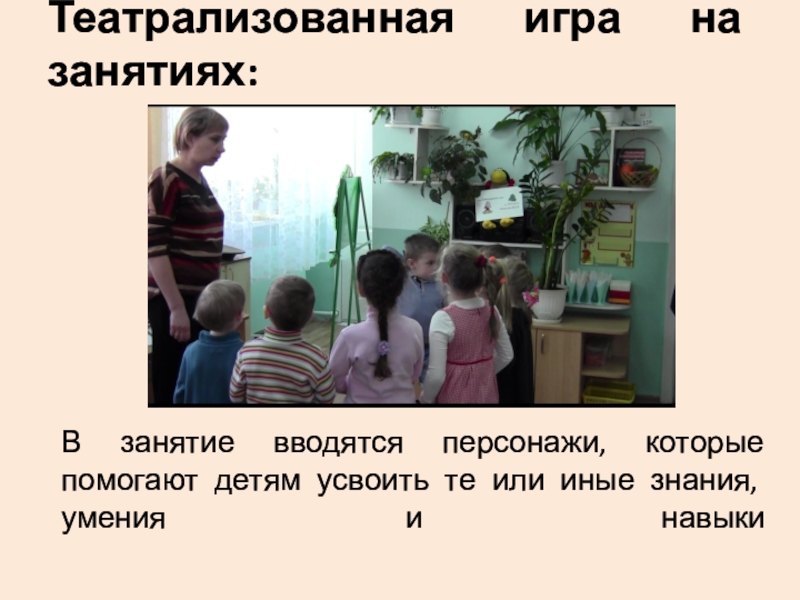 Театрализованная игра на занятиях:

В занятие вводятся персонажи, которые помогают детям усвоить те или иные знания, умения и навыки